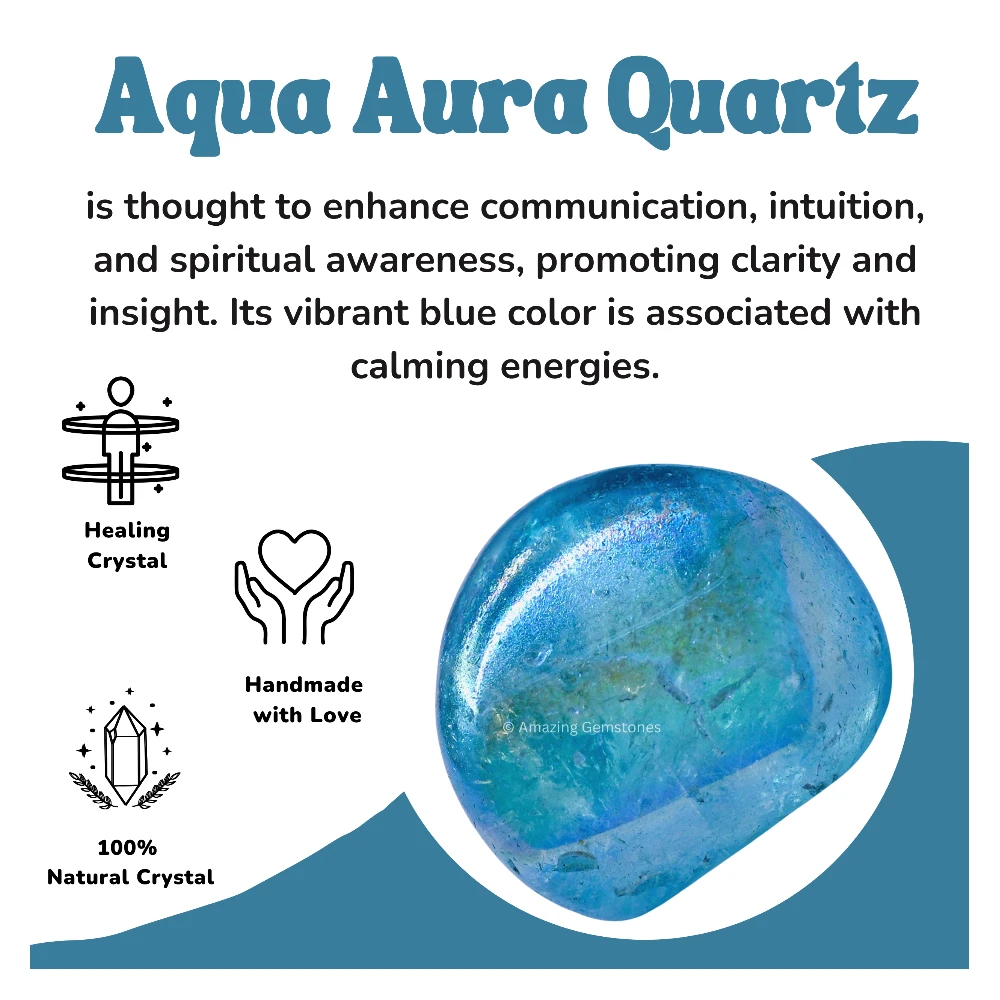 Aqua Aura Quartz

is thought to enhance communication, intuition, and spiritual awareness, promoting clarity and insight. Its vibrant blue color is associated with calming energies.

Healing Crystal

Handmade with Love

100% Natural Crystal

© Amazing Gemstones